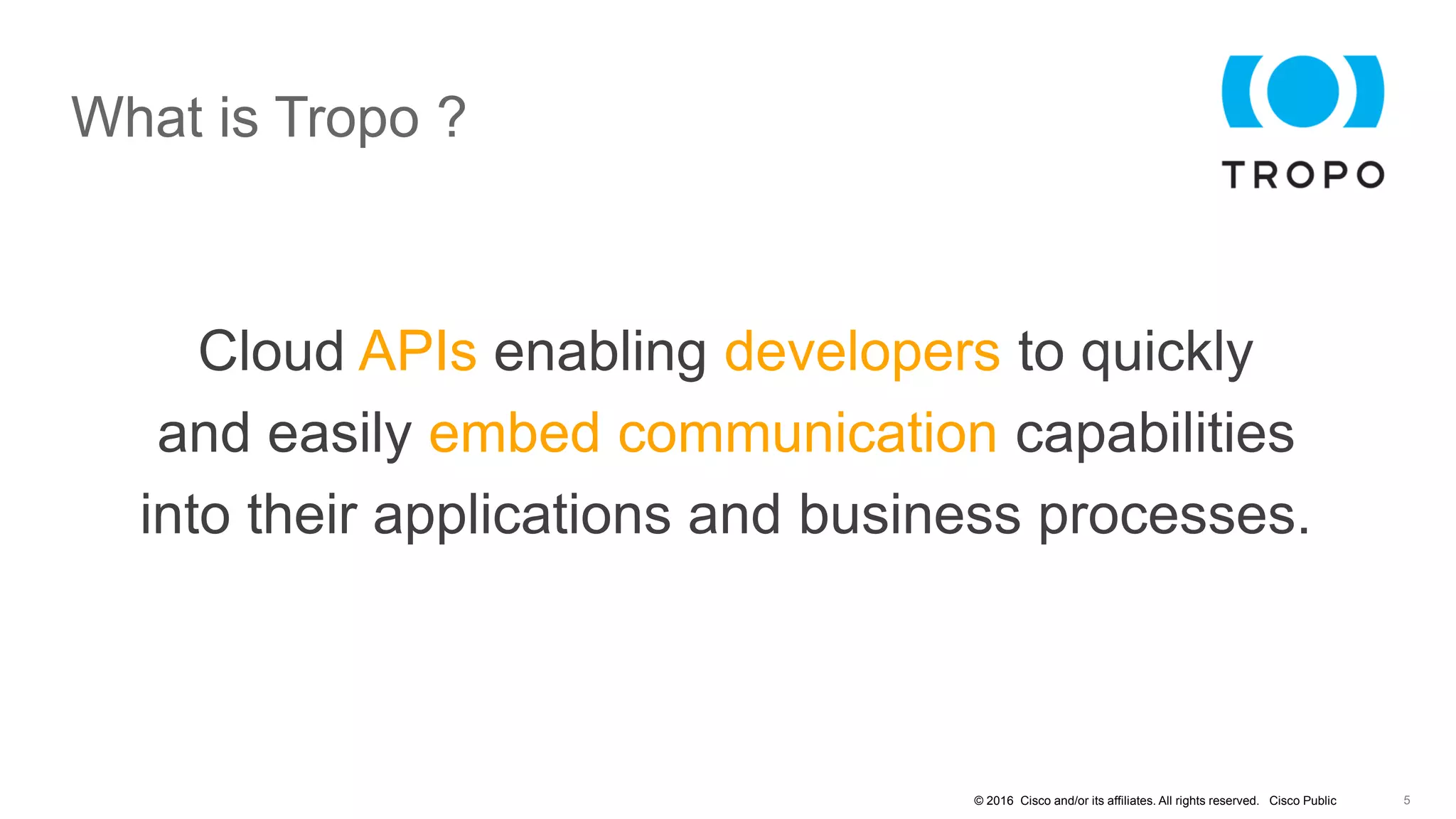 What is Tropo ?

TROPO

Cloud APIs enabling developers to quickly and easily embed communication capabilities into their applications and business processes.

© 2016 Cisco and/or its affiliates. All rights reserved. Cisco Public

5